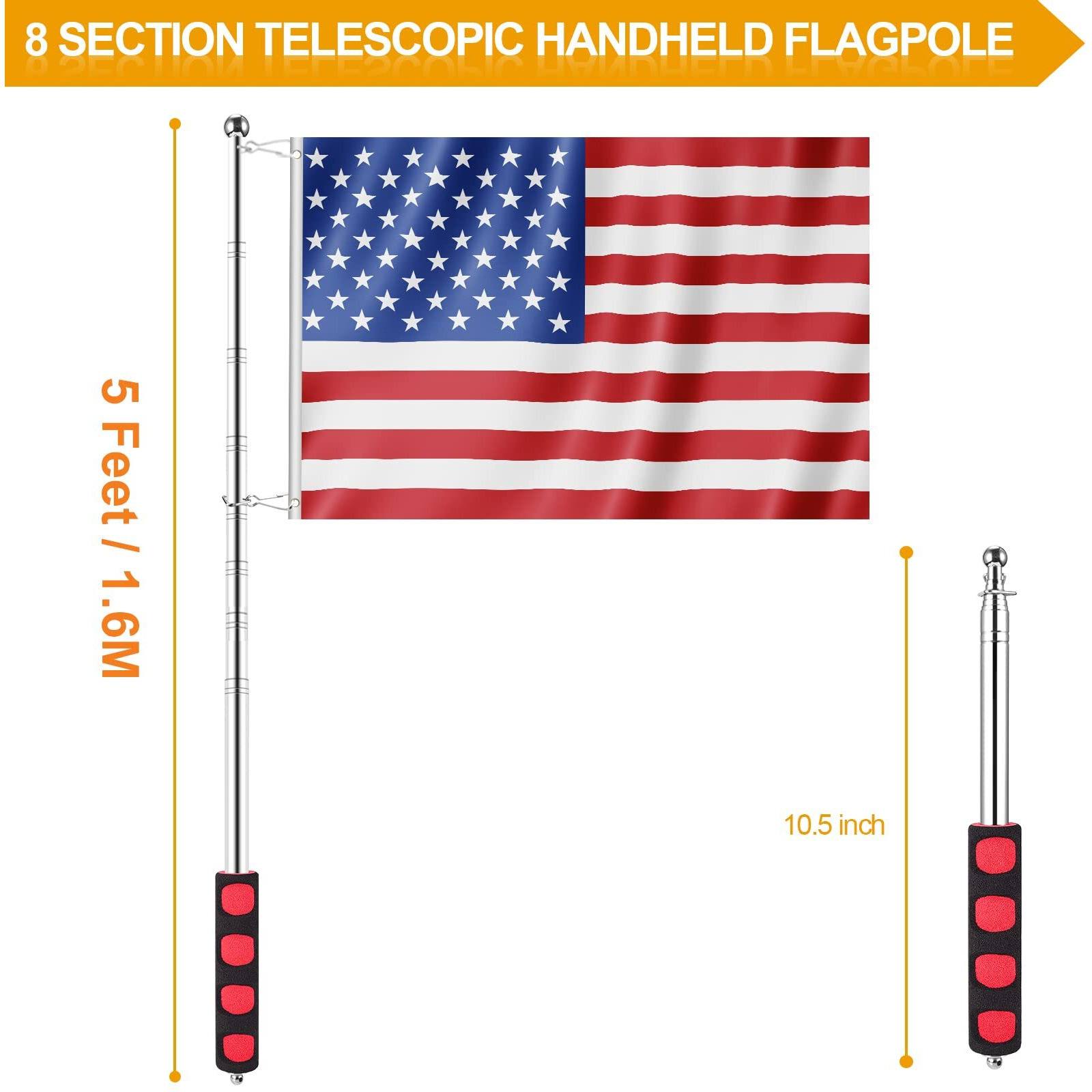 8 SECTION TELESCOPIC HANDHELD FLAGPOLE

5 Feet / 1.6M

10.5 inch